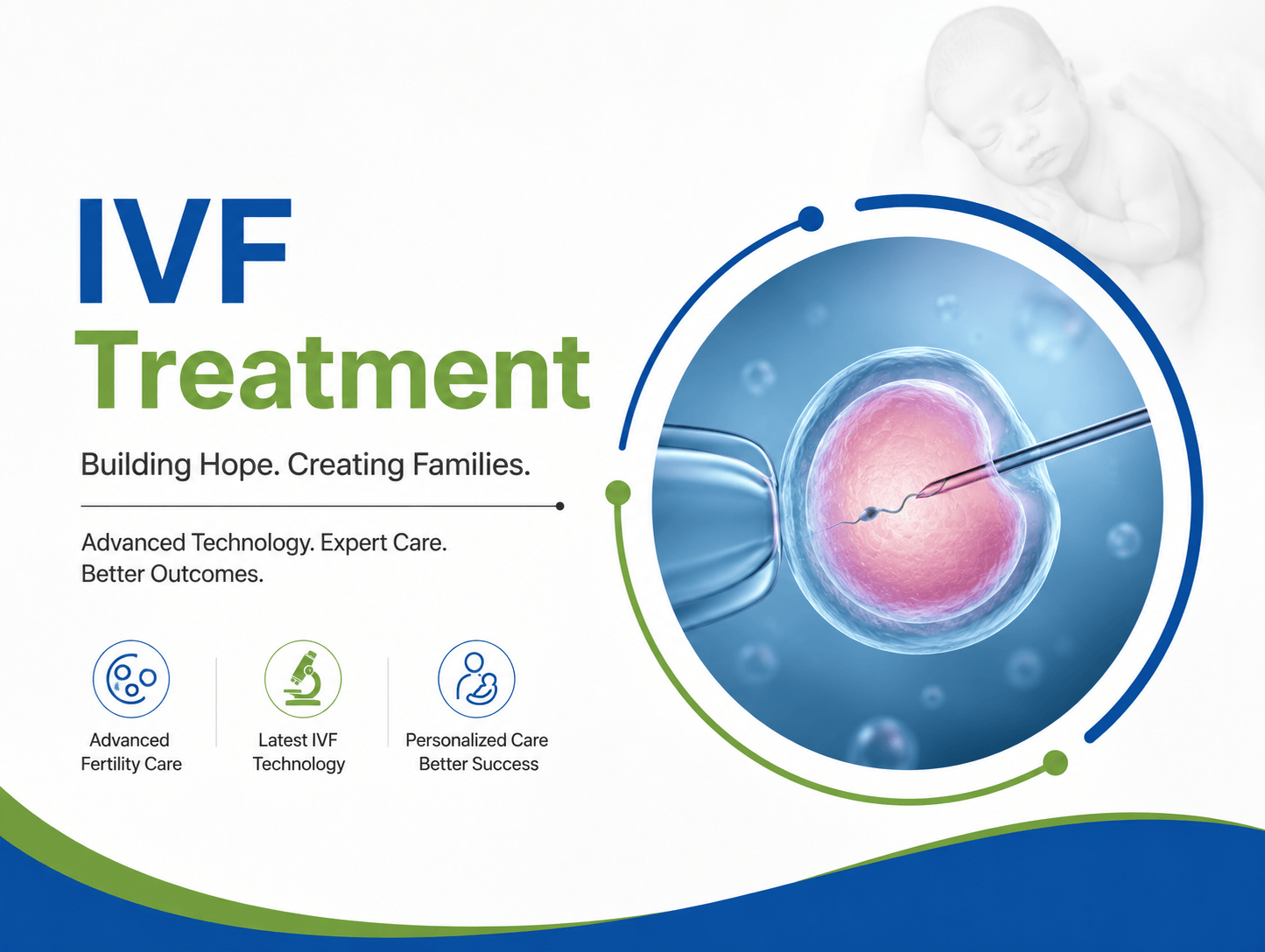 IVF
Treatment

Building Hope. Creating Families.

Advanced Technology. Expert Care.
Better Outcomes.

Advanced
Fertility Care

Latest IVF
Technology

Personalized Care
Better Success